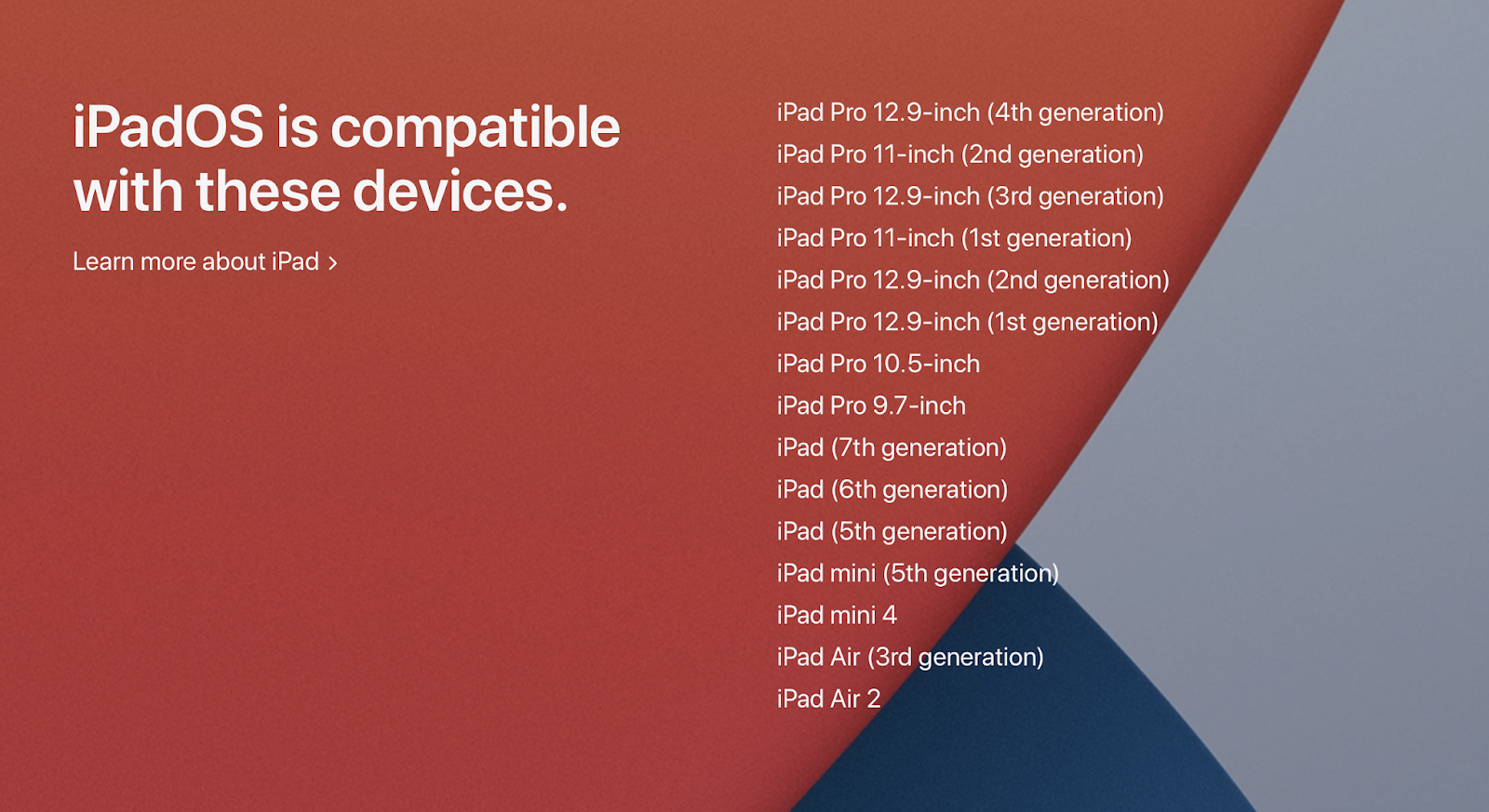 iPadOS is compatible with these devices.

Learn more about iPad >

iPad Pro 12.9-inch (4th generation)
iPad Pro 11-inch (2nd generation)
iPad Pro 12.9-inch (3rd generation)
iPad Pro 11-inch (1st generation)
iPad Pro 12.9-inch (2nd generation)
iPad Pro 12.9-inch (1st generation)
iPad Pro 10.5-inch
iPad Pro 9.7-inch
iPad (7th generation)
iPad (6th generation)
iPad (5th generation)
iPad mini (5th generation)
iPad mini 4
iPad Air (3rd generation)
iPad Air 2